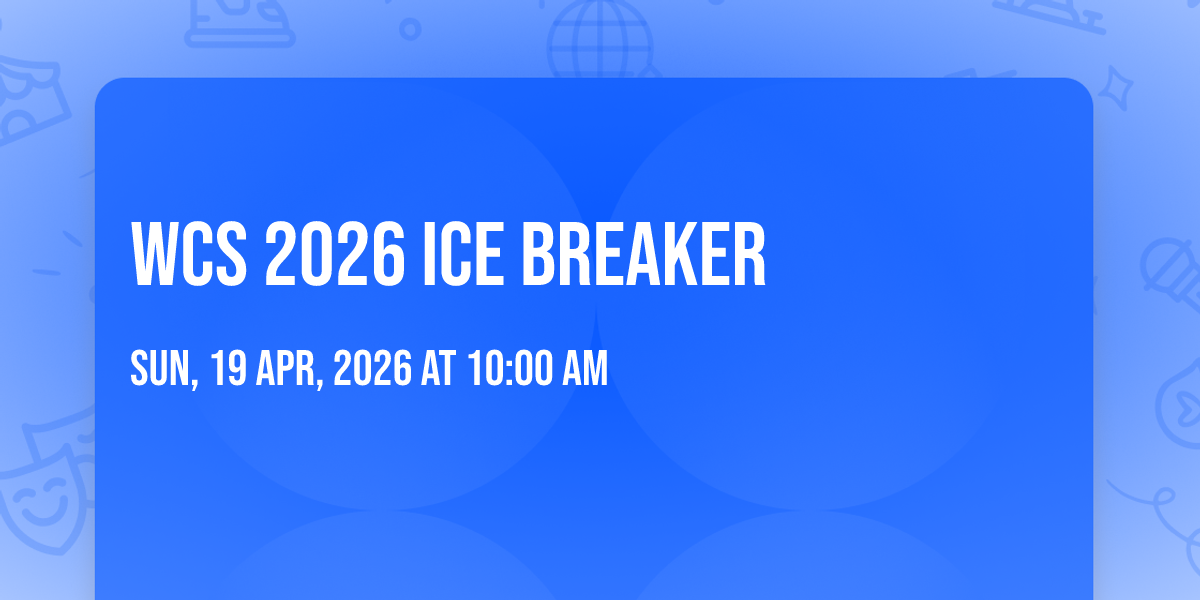 WCS 2026 ICE BREAKER

SUN, 19 APR, 2026 AT 10:00 AM